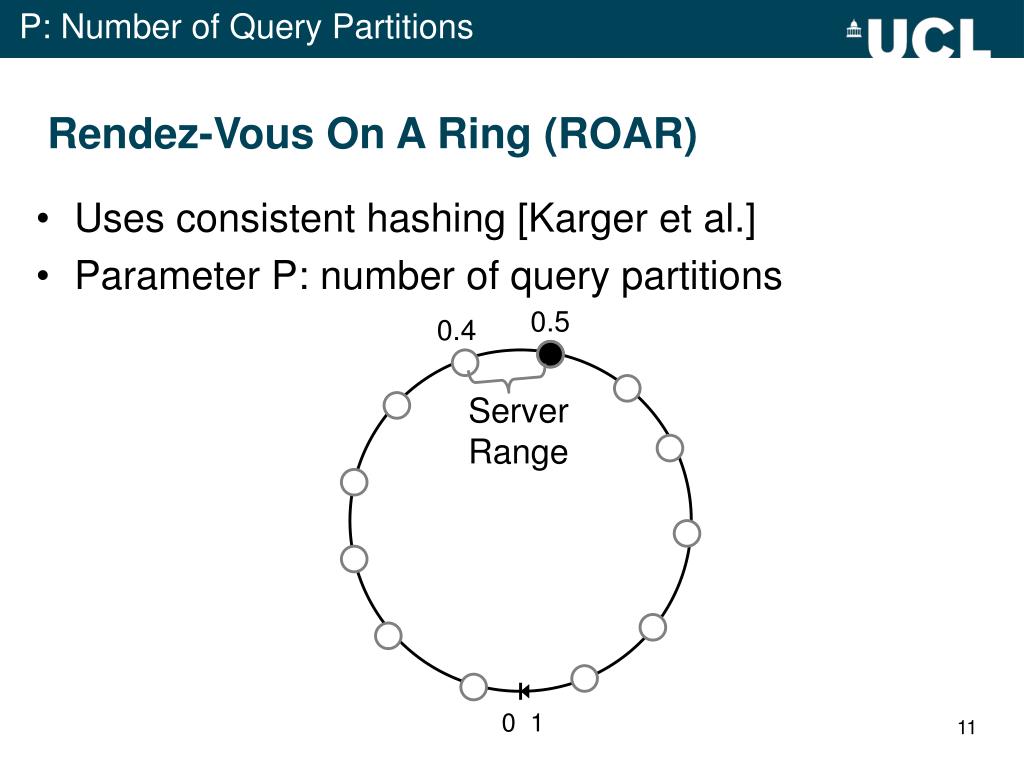 P: Number of Query Partitions

UCL

Rendez-Vous On A Ring (ROAR)

• Uses consistent hashing [Karger et al.]
• Parameter P: number of query partitions

0.4
0.5
Server Range
0 1

11